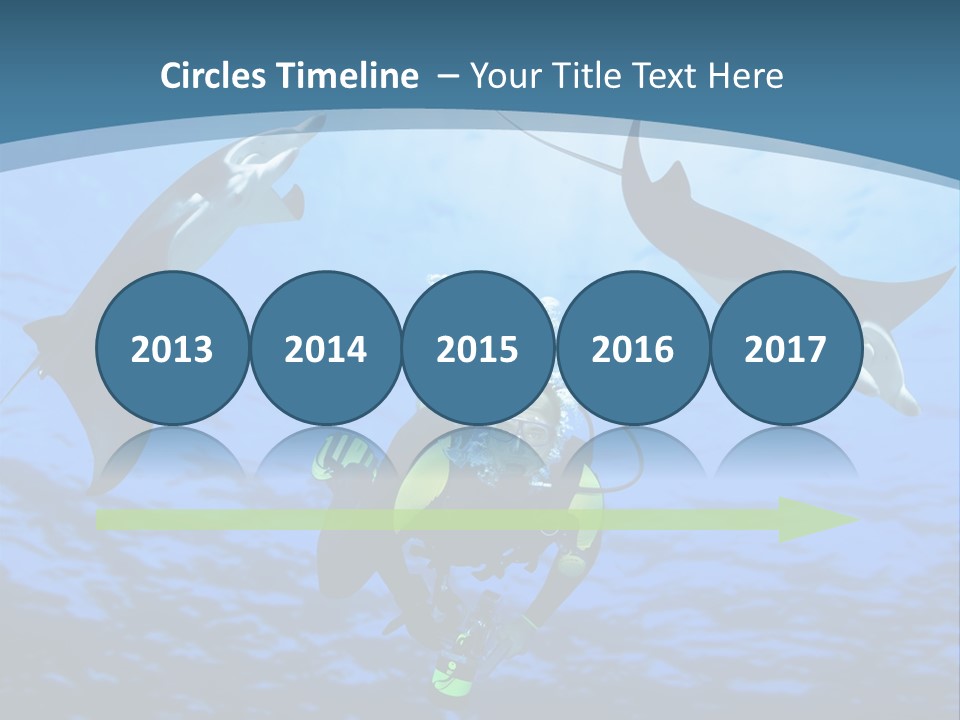 Circles Timeline – Your Title Text Here

2013

2014

2015

2016

2017